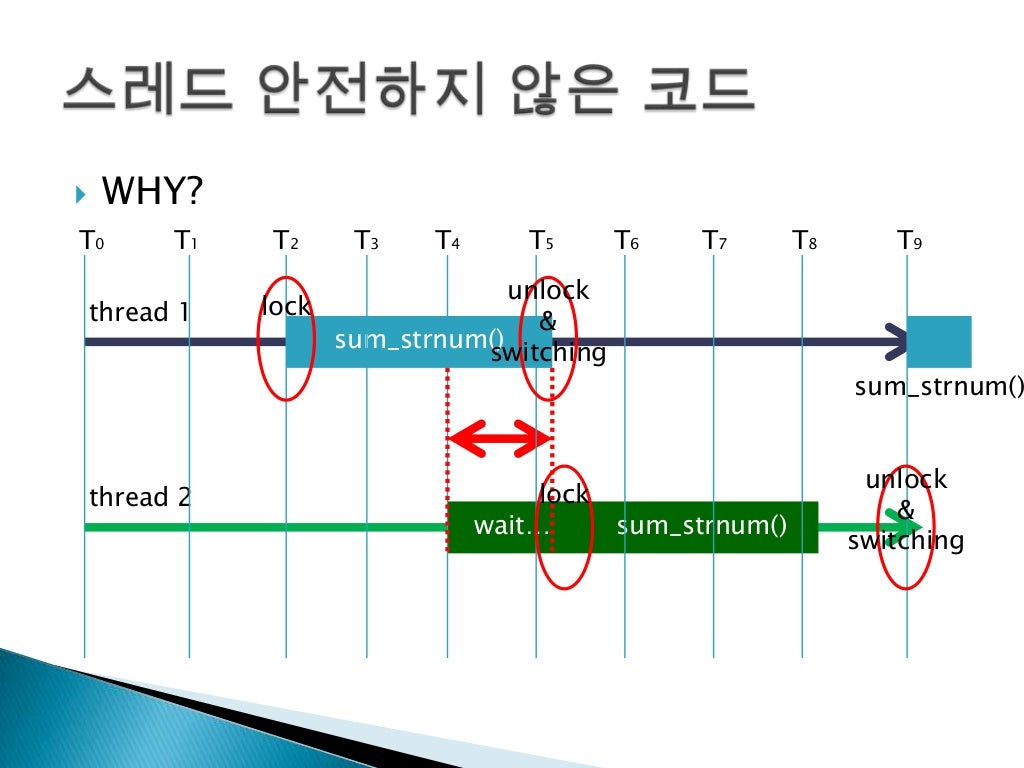 스레드 안전하지 않은 코드

WHY?

$T_0$ $T_1$ $T_2$ $T_3$ $T_4$ $T_5$ $T_6$ $T_7$ $T_8$ $T_9$

thread 1
lock
sum_strnum()
unlock
&
switching
sum_strnum()

thread 2
wait…
lock
sum_strnum()
unlock
&
switching